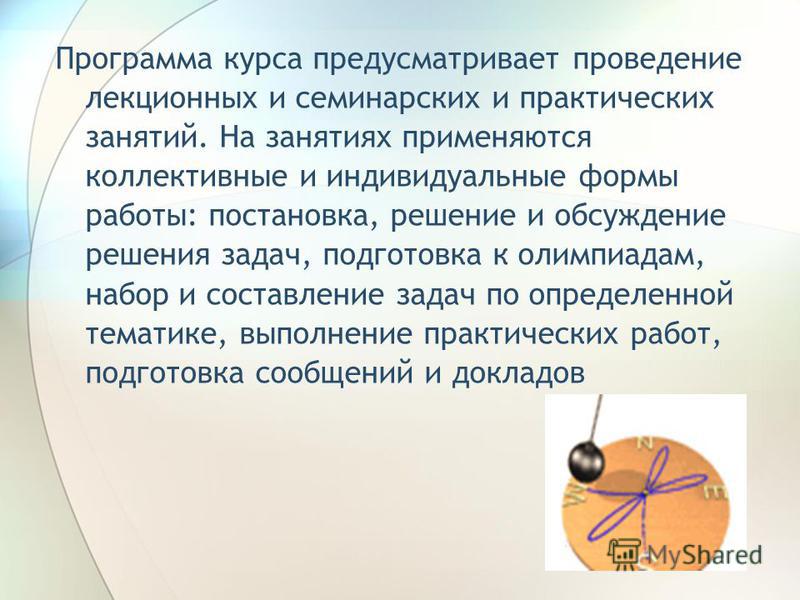 Программа курса предусматривает проведение лекционных и семинарских и практических занятий. На занятиях применяются коллективные и индивидуальные формы работы: постановка, решение и обсуждение решения задач, подготовка к олимпиадам, набор и составление задач по определенной тематике, выполнение практических работ, подготовка сообщений и докладов

N
W
E
MyShared